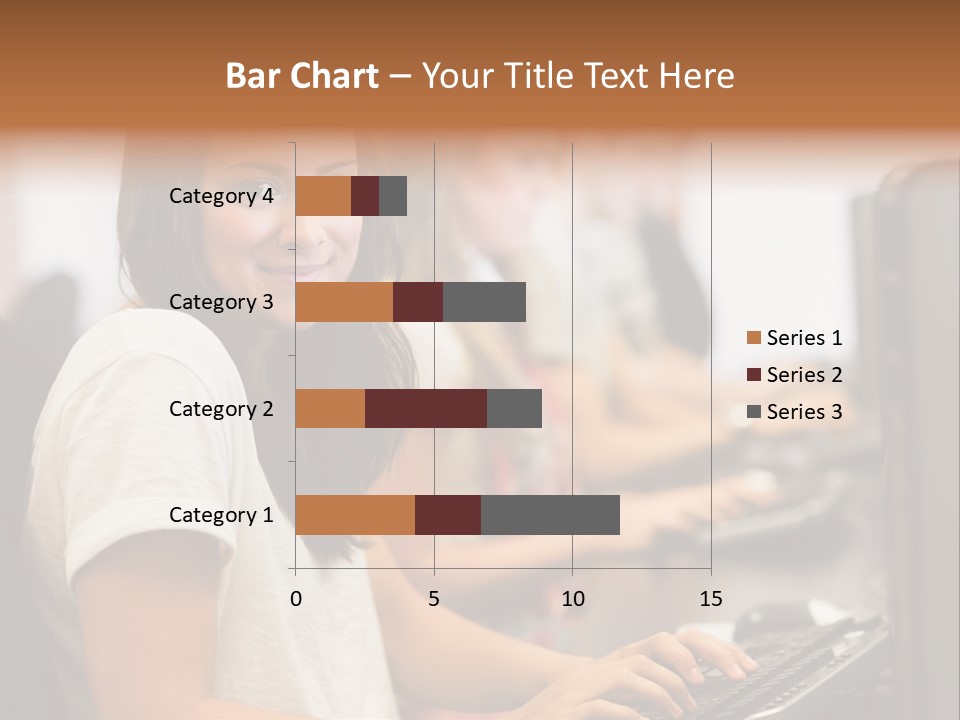 Bar Chart – Your Title Text Here

Category 4
Category 3
Category 2
Category 1

0
5
10
15

Series 1
Series 2
Series 3